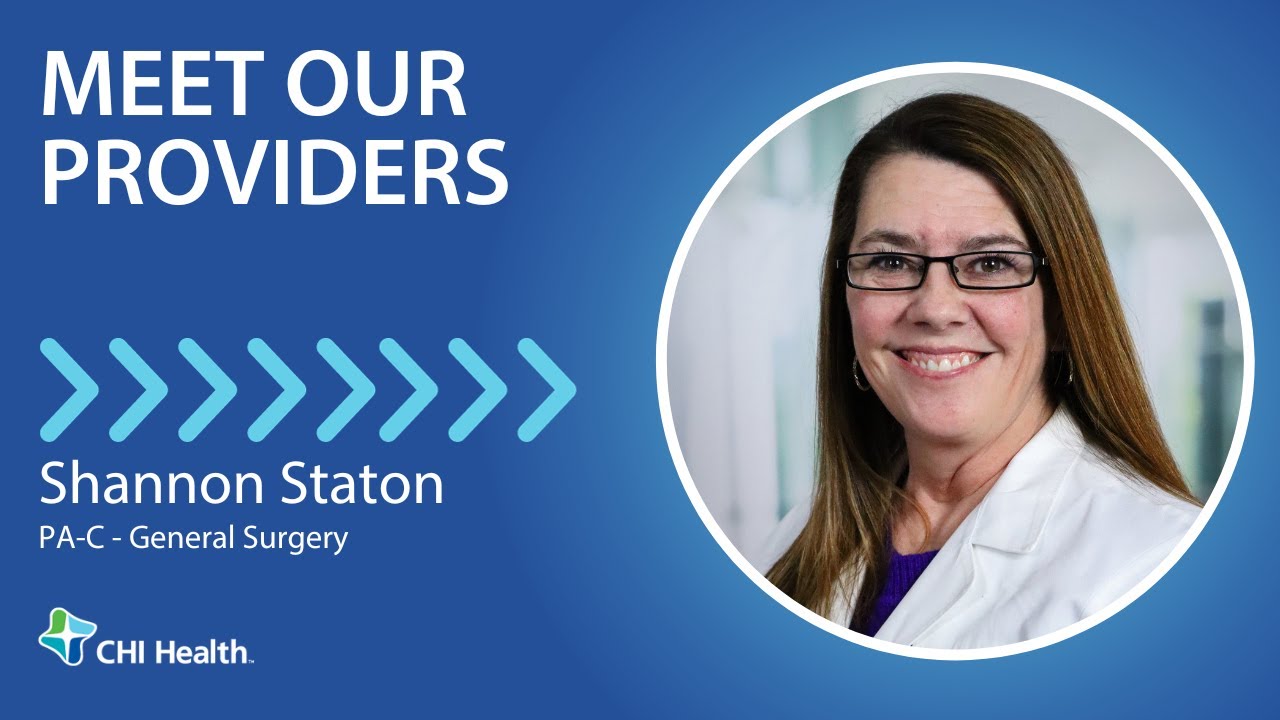 MEET OUR PROVIDERS

Shannon Staton
PA-C - General Surgery

CHI Health